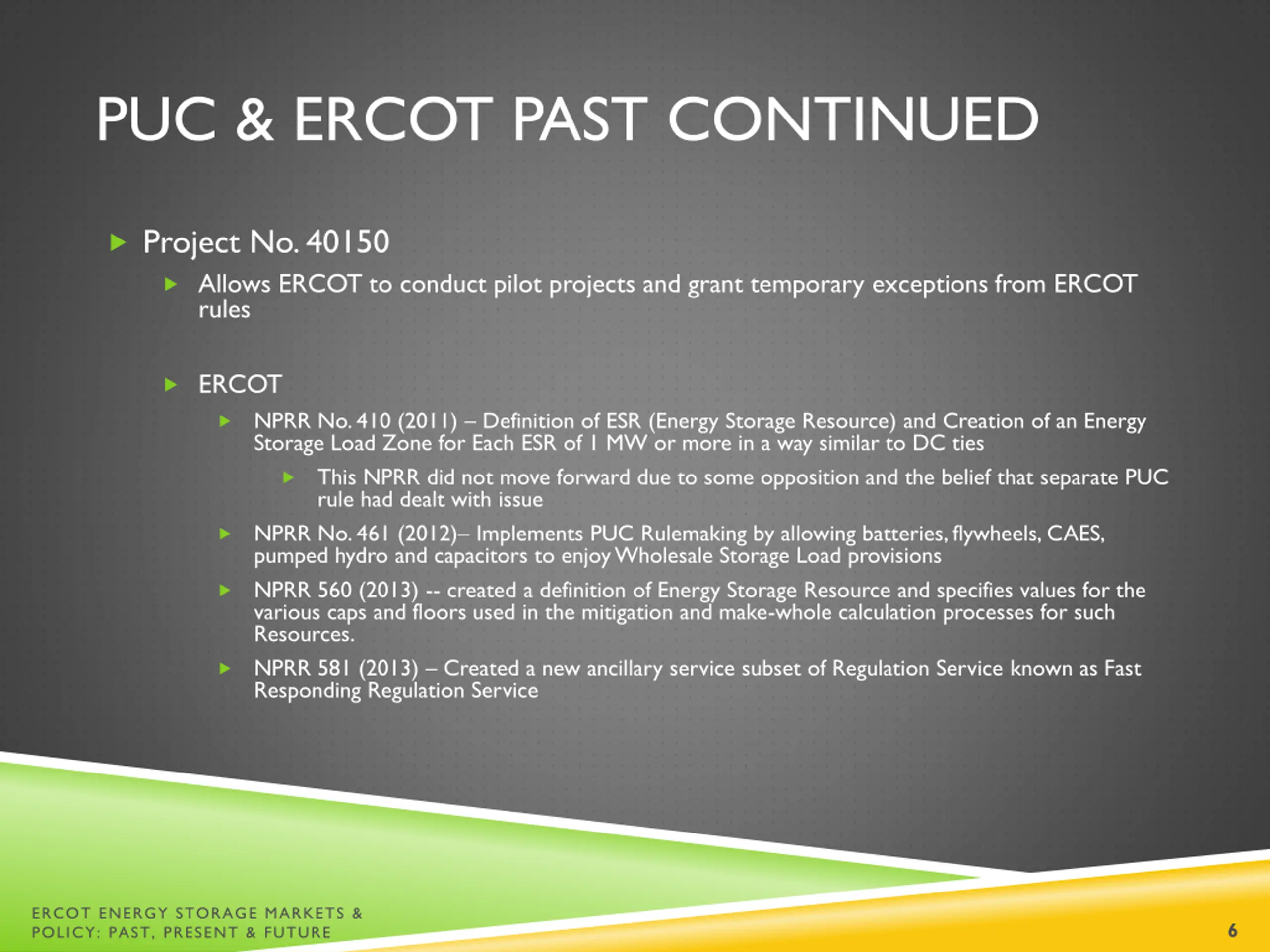 PUC & ERCOT PAST CONTINUED

Project No. 40150

Allows ERCOT to conduct pilot projects and grant temporary exceptions from ERCOT rules

ERCOT

NPRR No. 410 (2011) – Definition of ESR (Energy Storage Resource) and Creation of an Energy Storage Load Zone for Each ESR of 1 MW or more in a way similar to DC ties

This NPRR did not move forward due to some opposition and the belief that separate PUC rule had dealt with issue

NPRR No. 461 (2012)– Implements PUC Rulemaking by allowing batteries, flywheels, CAES, pumped hydro and capacitors to enjoy Wholesale Storage Load provisions

NPRR 560 (2013) -- created a definition of Energy Storage Resource and specifies values for the various caps and floors used in the mitigation and make-whole calculation processes for such Resources.

NPRR 581 (2013) – Created a new ancillary service subset of Regulation Service known as Fast Responding Regulation Service

ERCOT ENERGY STORAGE MARKETS & POLICY: PAST, PRESENT & FUTURE

6